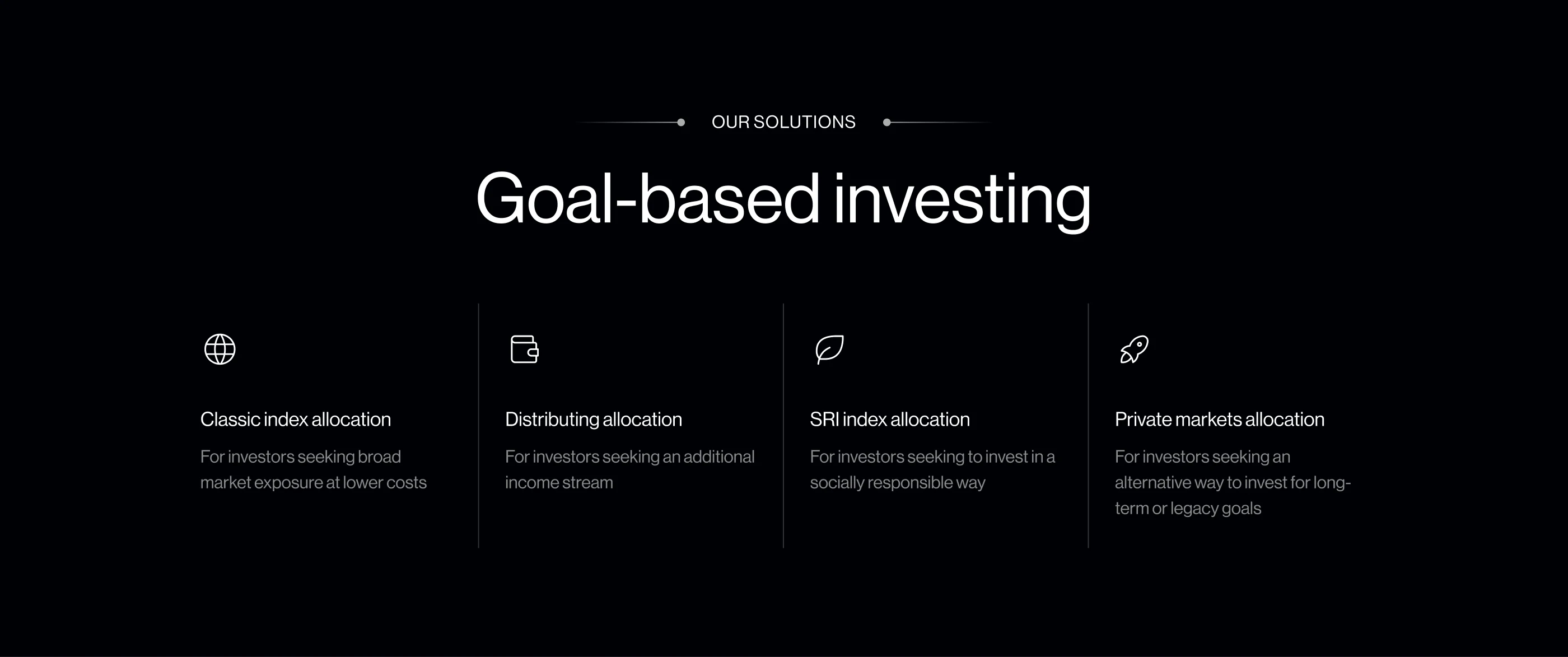 OUR SOLUTIONS

Goal-based investing

Classic index allocation

For investors seeking broad market exposure at lower costs

Distributing allocation

For investors seeking an additional income stream

SRI index allocation

For investors seeking to invest in a socially responsible way

Private markets allocation

For investors seeking an alternative way to invest for long-term or legacy goals